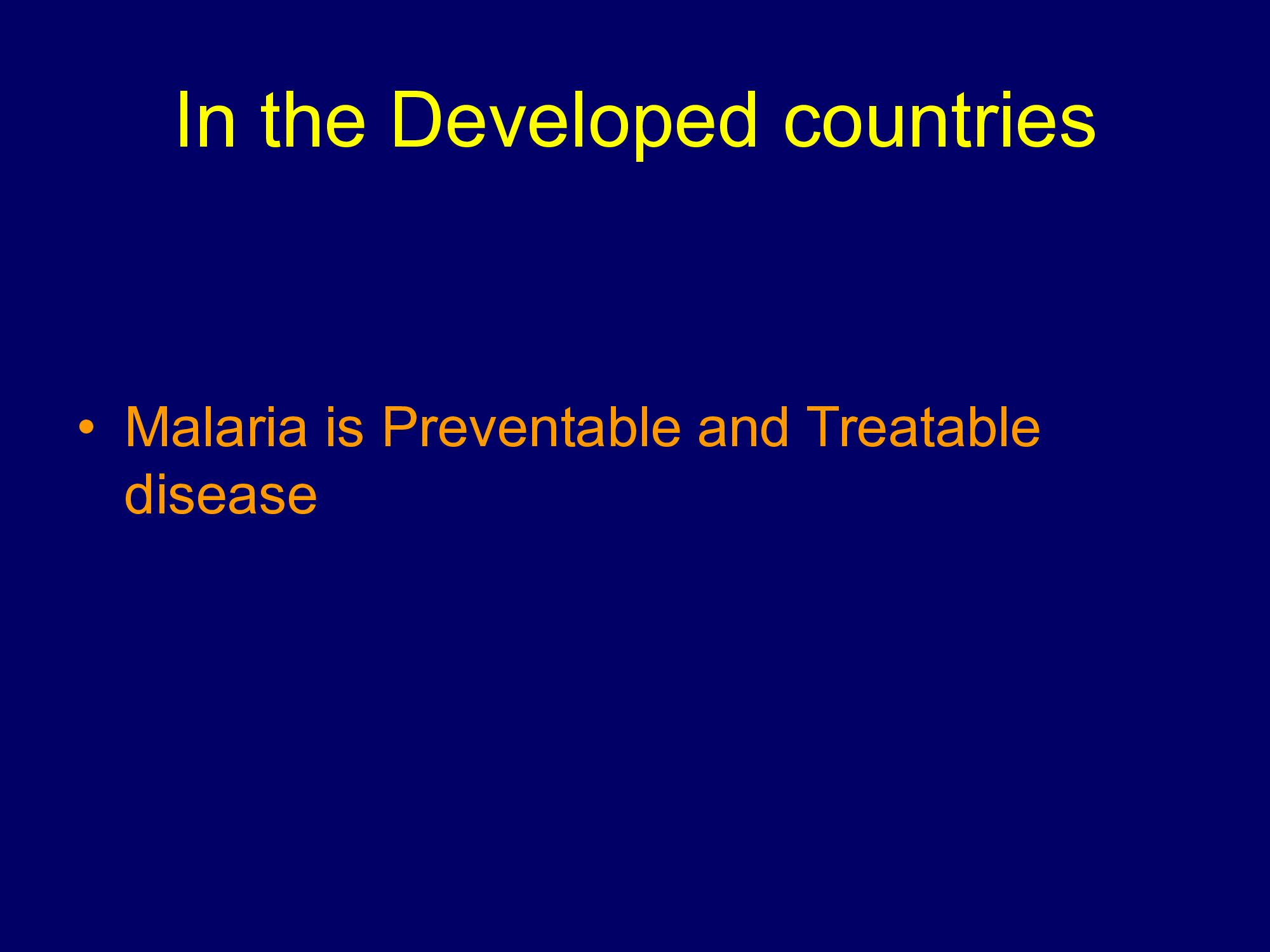 In the Developed countries

• Malaria is Preventable and Treatable disease